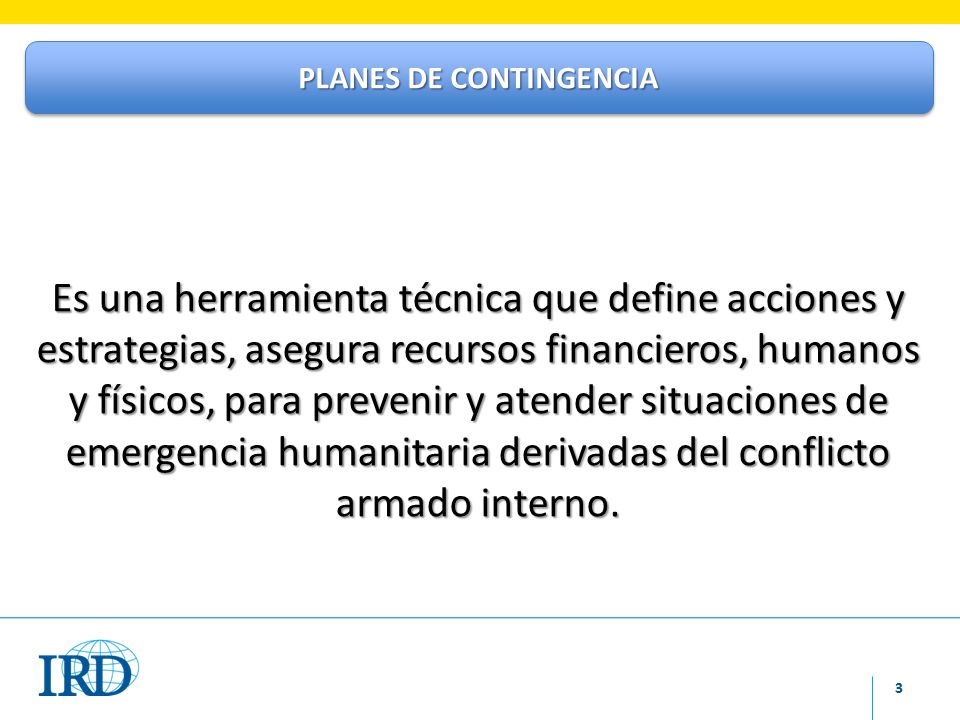 PLANES DE CONTINGENCIA

Es una herramienta técnica que define acciones y estrategias, asegura recursos financieros, humanos y físicos, para prevenir y atender situaciones de emergencia humanitaria derivadas del conflicto armado interno.

IRD

3